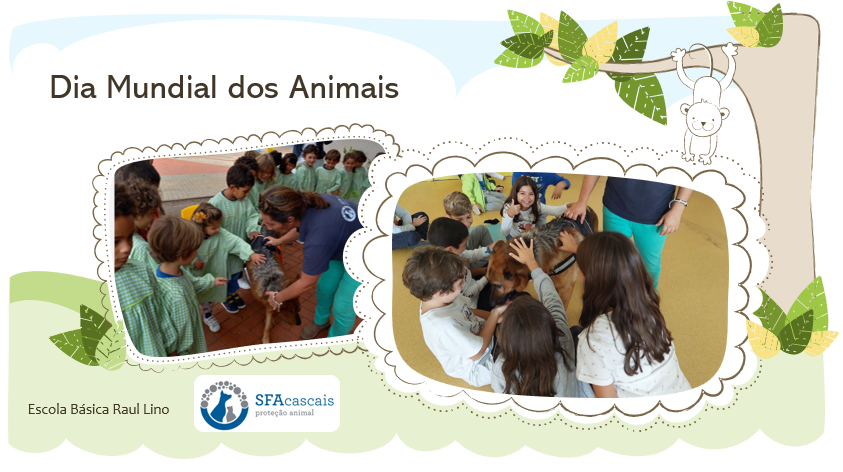 Dia Mundial dos Animais

Escola Básica Raul Lino

SFAcascais
proteção animal